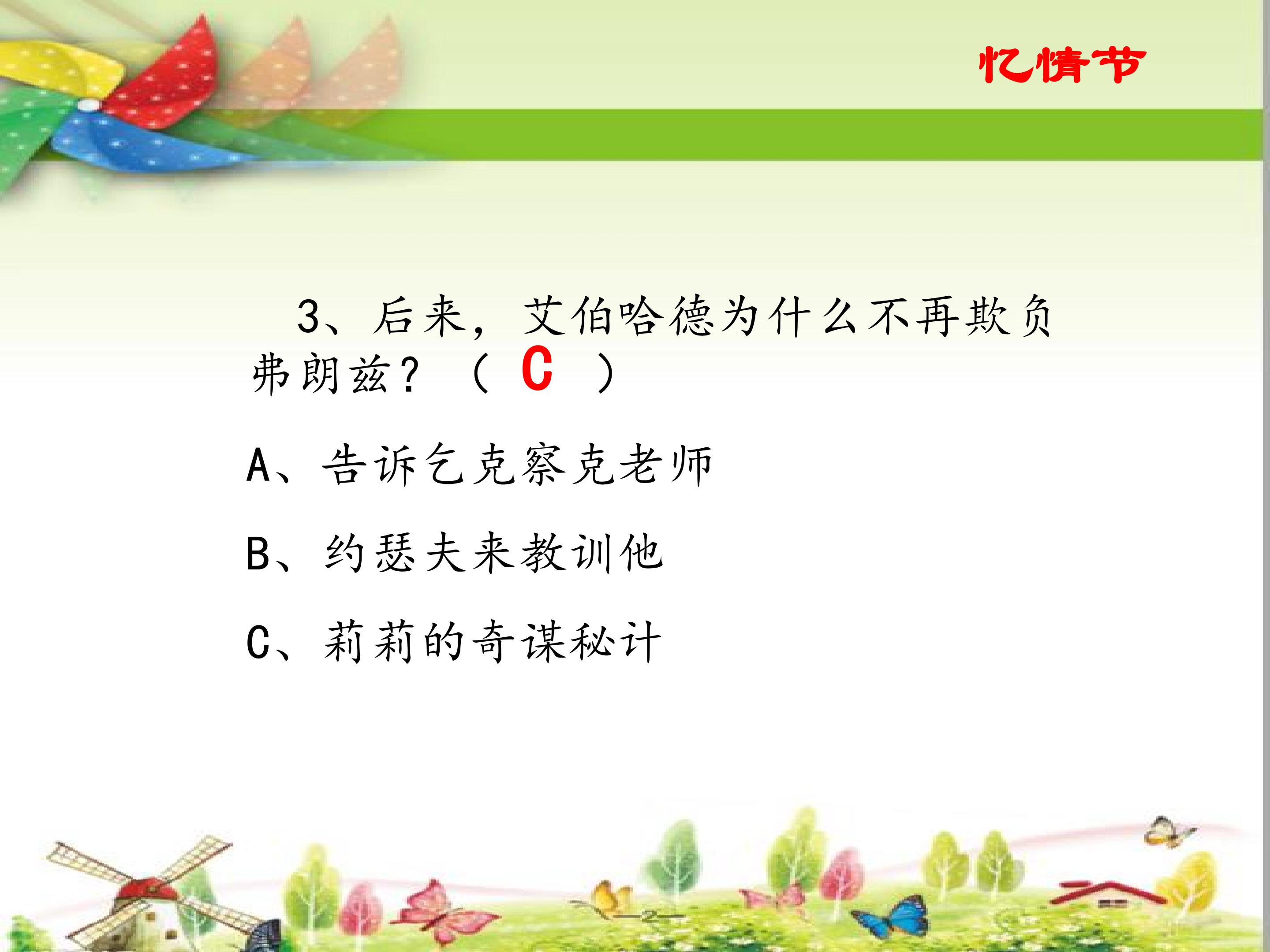 忆情节

3、后来，艾伯哈德为什么不再欺负弗朗兹？（ C ）

A、告诉乞克察克老师

B、约瑟夫来教训他

C、莉莉的奇谋秘计

—2—